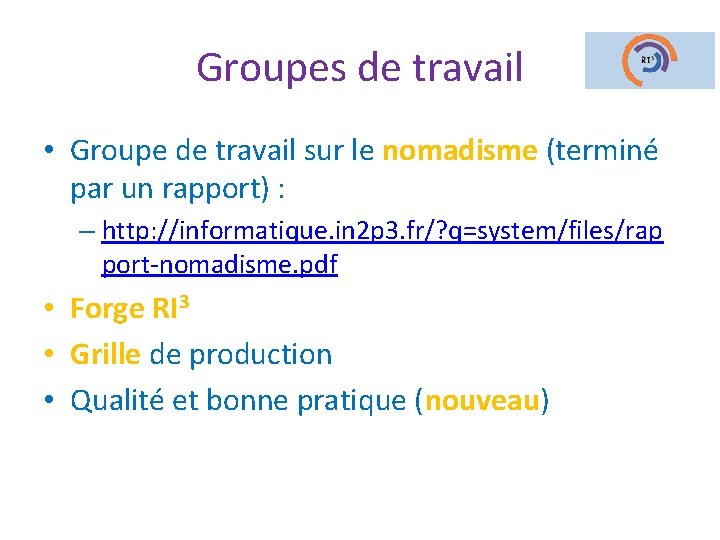 Groupes de travail

RI³

• Groupe de travail sur le nomadisme (terminé par un rapport) :
– http://informatique.in2p3.fr/?q=system/files/rapport-nomadisme.pdf
• Forge RI$^3$
• Grille de production
• Qualité et bonne pratique (nouveau)